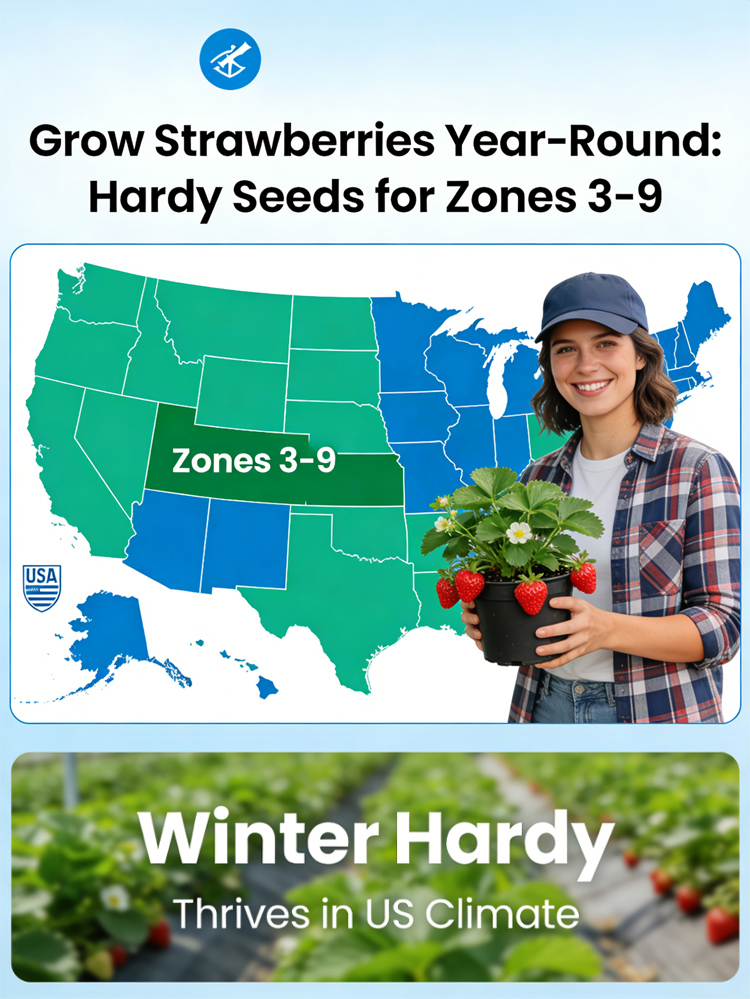 Grow Strawberries Year-Round: Hardy Seeds for Zones 3-9

Zones 3-9

USA

Winter Hardy

Thrives in US Climate